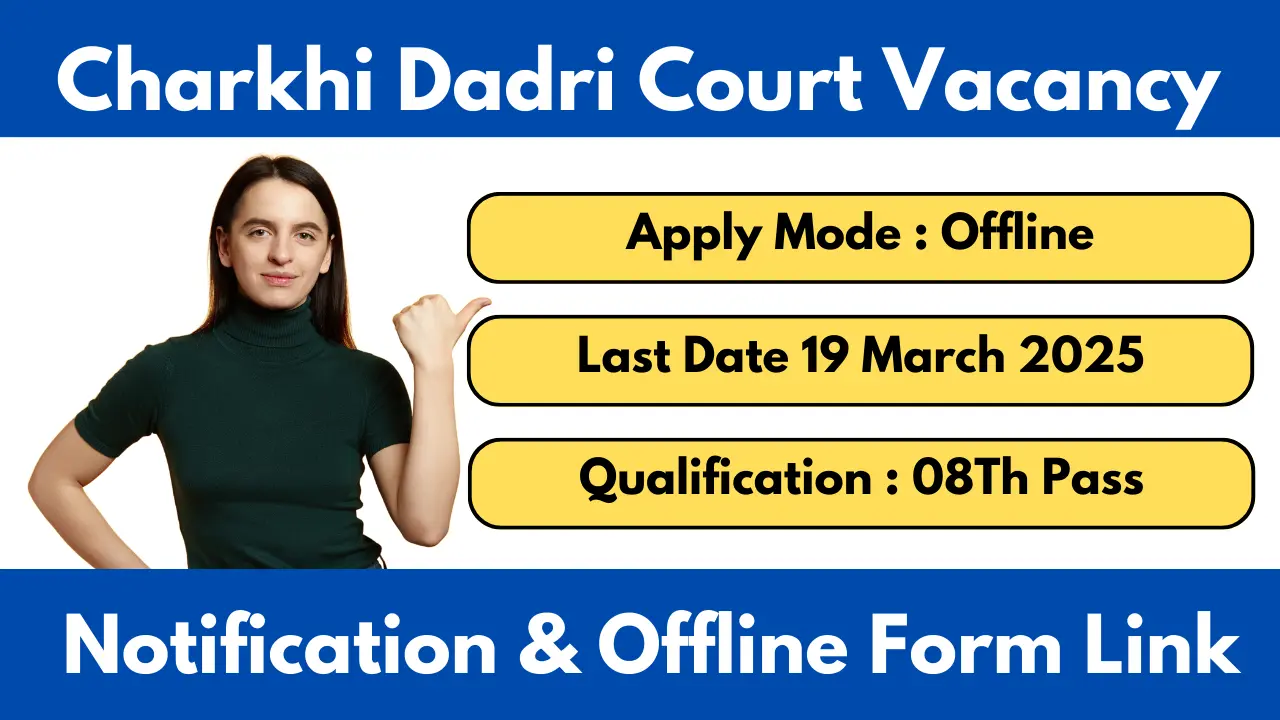 Charkhi Dadri Court Vacancy

Apply Mode : Offline

Last Date 19 March 2025

Qualification : 08Th Pass

Notification & Offline Form Link